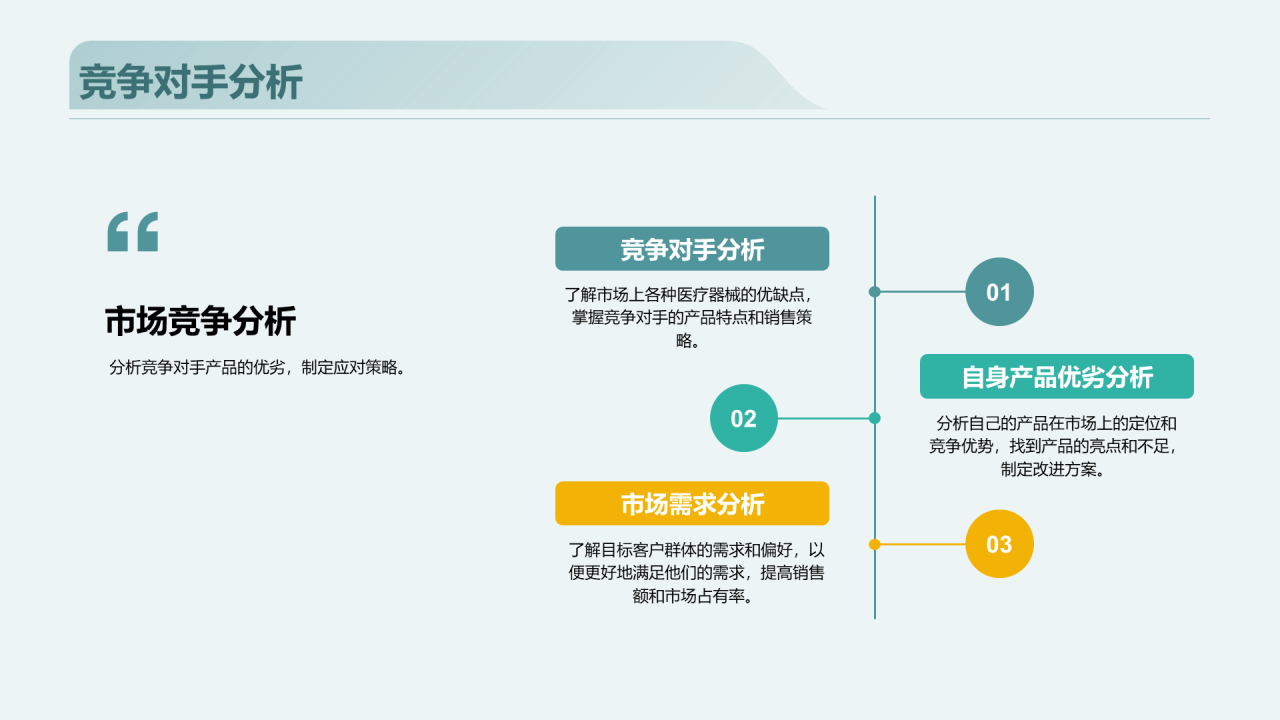 竞争对手分析

“

市场竞争分析

分析竞争对手产品的优劣，制定应对策略。

竞争对手分析

了解市场上各种医疗器械的优缺点，掌握竞争对手的产品特点和销售策略。

01

自身产品优劣分析

分析自己的产品在市场上的定位和竞争优势，找到产品的亮点和不足，制定改进方案。

02

市场需求分析

了解目标客户群体的需求和偏好，以便更好地满足他们的需求，提高销售额和市场占有率。

03